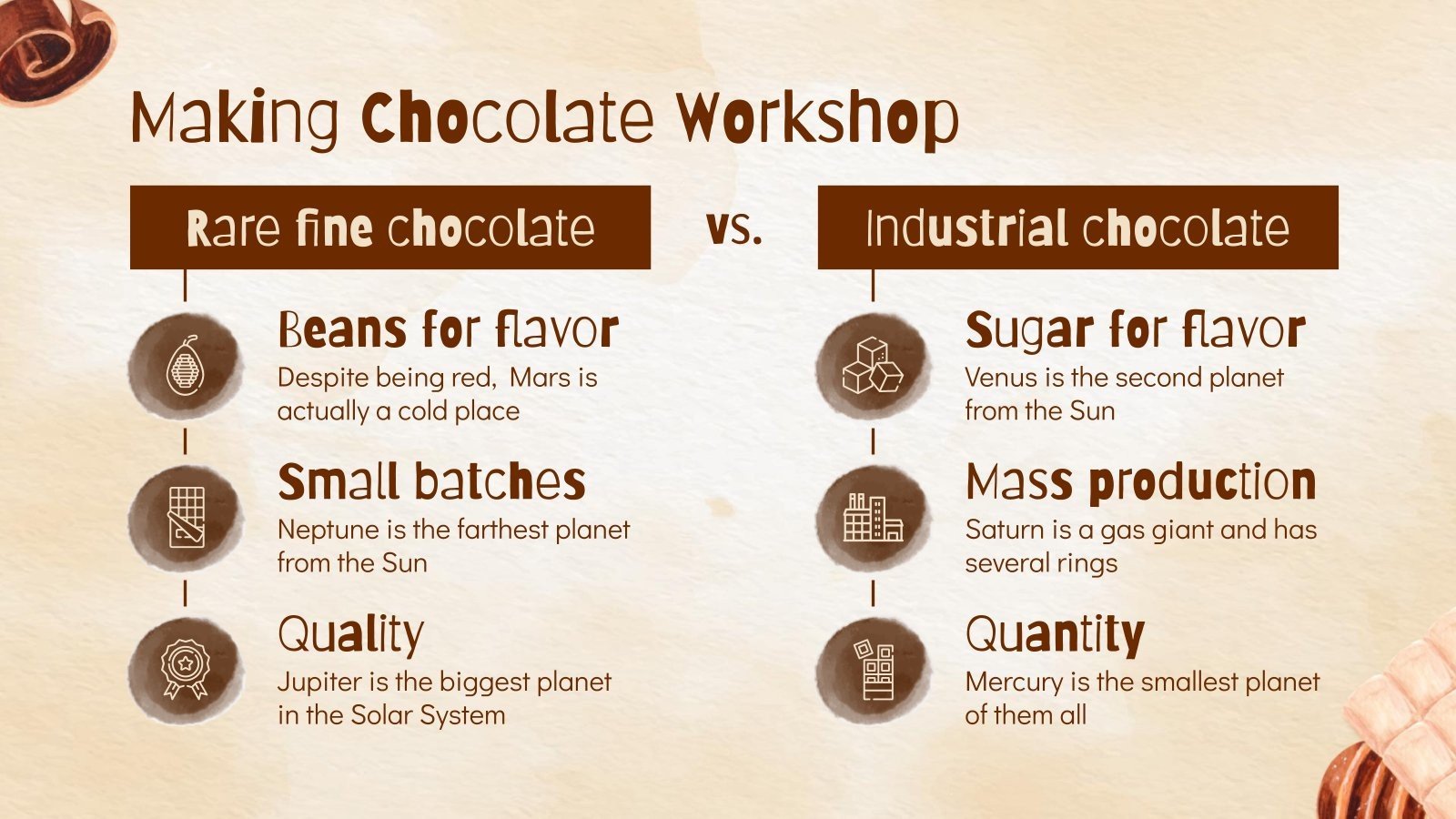 Making Chocolate Workshop

Rare fine chocolate

vs.

Industrial chocolate

Beans for flavor
Despite being red, Mars is actually a cold place

Small batches
Neptune is the farthest planet from the Sun

Quality
Jupiter is the biggest planet in the Solar System

Sugar for flavor
Venus is the second planet from the Sun

Mass production
Saturn is a gas giant and has several rings

Quantity
Mercury is the smallest planet of them all